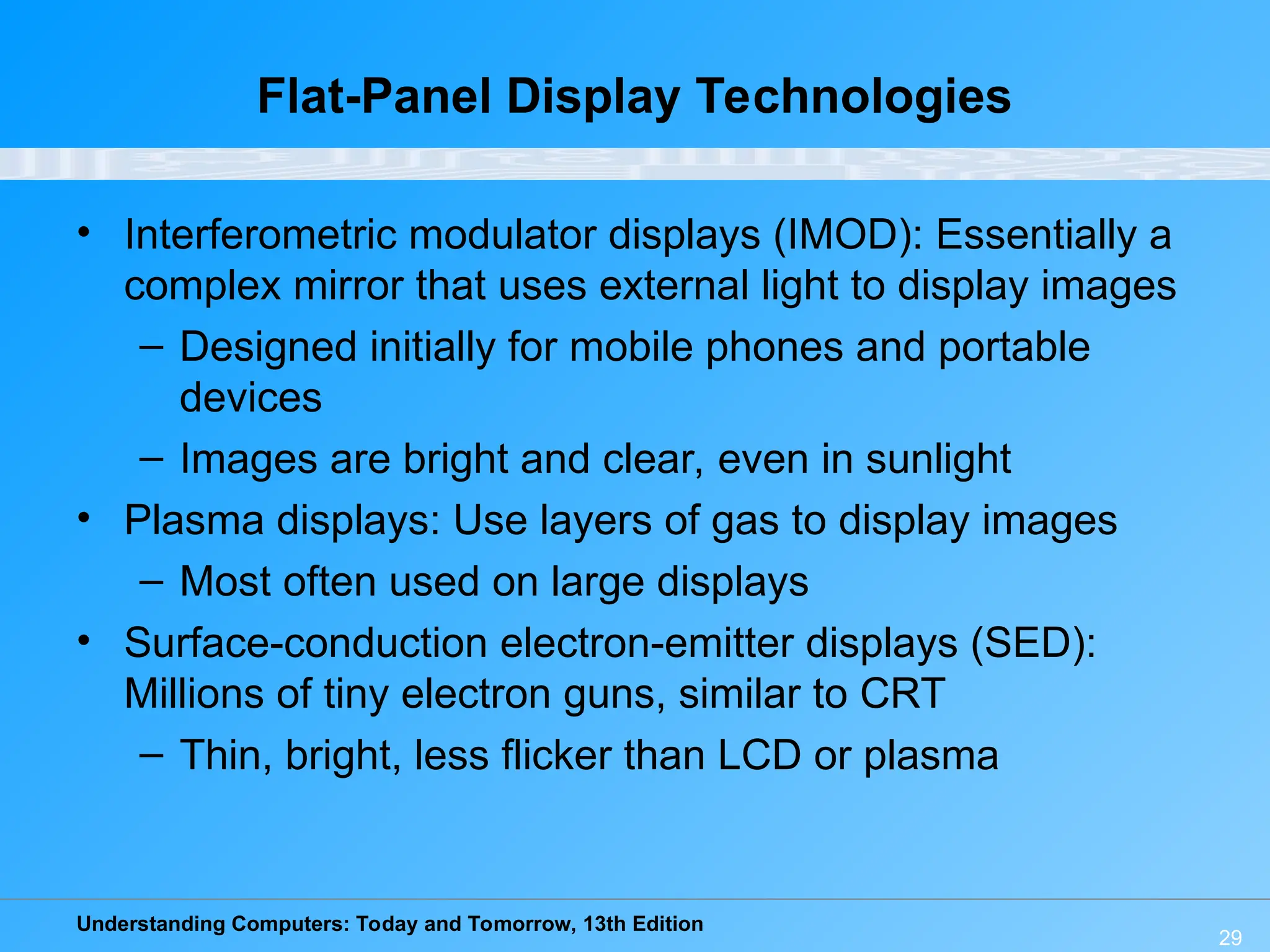 Flat-Panel Display Technologies

• Interferometric modulator displays (IMOD): Essentially a complex mirror that uses external light to display images
– Designed initially for mobile phones and portable devices
– Images are bright and clear, even in sunlight
• Plasma displays: Use layers of gas to display images
– Most often used on large displays
• Surface-conduction electron-emitter displays (SED): Millions of tiny electron guns, similar to CRT
– Thin, bright, less flicker than LCD or plasma

Understanding Computers: Today and Tomorrow, 13th Edition
29